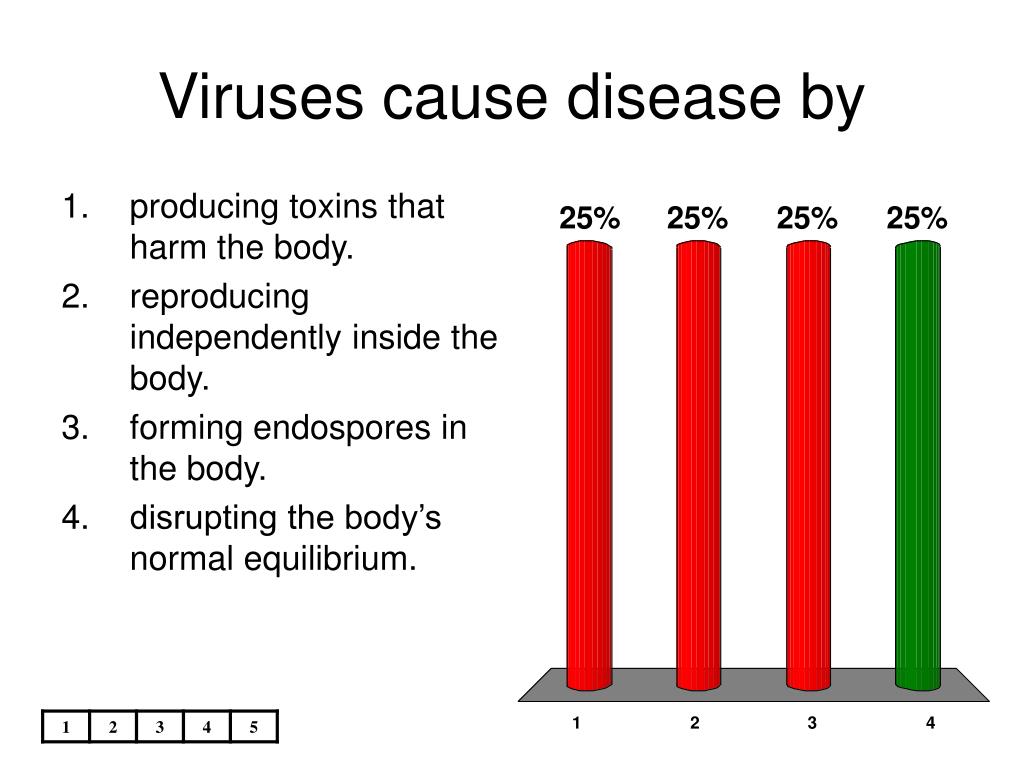 Viruses cause disease by

1. producing toxins that harm the body.
2. reproducing independently inside the body.
3. forming endospores in the body.
4. disrupting the body’s normal equilibrium.

25% 25% 25% 25%

1 2 3 4

| 1 | 2 | 3 | 4 | 5 |
|---|---|---|---|---|